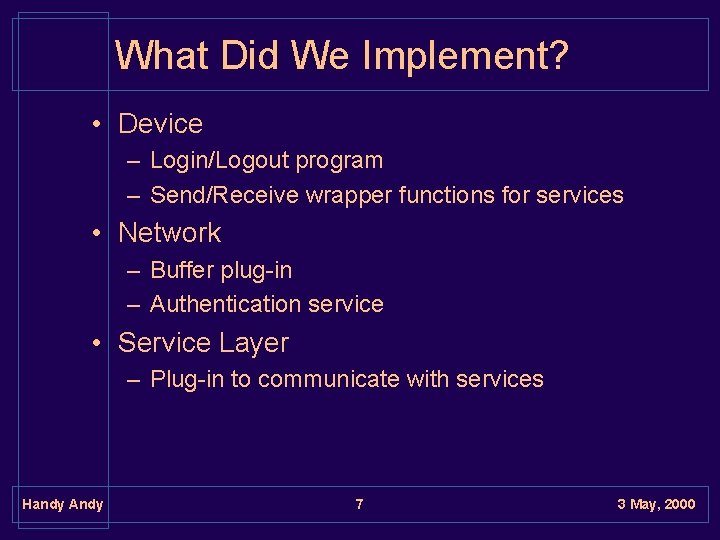 What Did We Implement?

• Device
– Login/Logout program
– Send/Receive wrapper functions for services
• Network
– Buffer plug-in
– Authentication service
• Service Layer
– Plug-in to communicate with services

Handy Andy

7

3 May, 2000